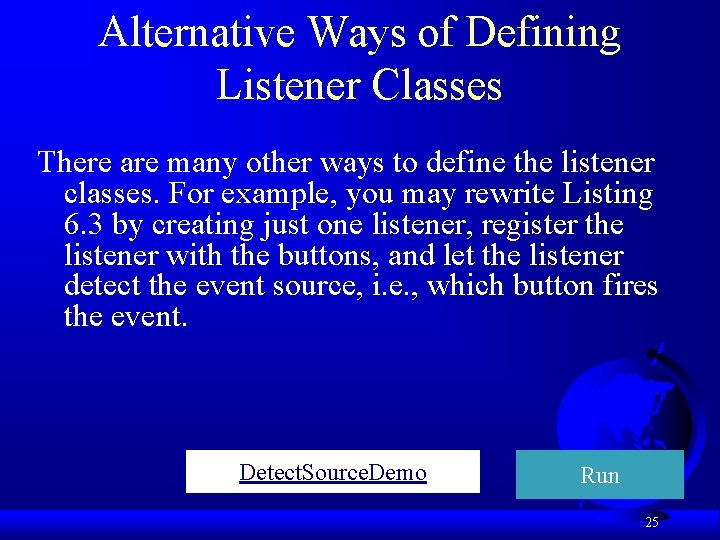 Alternative Ways of Defining Listener Classes

There are many other ways to define the listener classes. For example, you may rewrite Listing 6.3 by creating just one listener, register the listener with the buttons, and let the listener detect the event source, i.e., which button fires the event.

DetectSourceDemo

Run

25